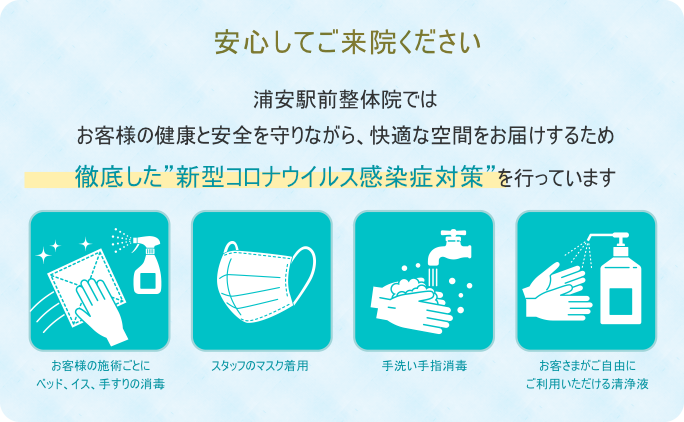 安心してご来院ください

浦安駅前整体院では
お客様の健康と安全を守りながら、快適な空間をお届けするため
徹底した”新型コロナウイルス感染症対策”を行っています

お客様の施術ごとに
ベッド、イス、手すりの消毒

スタッフのマスク着用

手洗い手指消毒

お客さまがご自由に
ご利用いただける清浄液